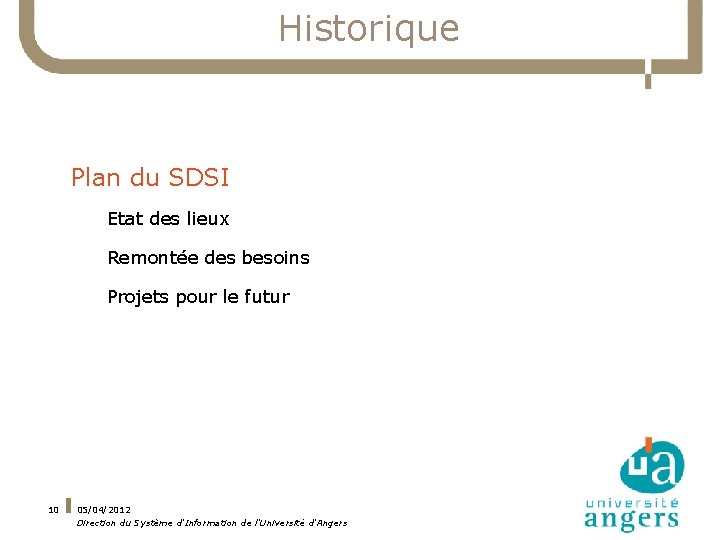 Historique

Plan du SDSI

Etat des lieux

Remontée des besoins

Projets pour le futur

10 05/04/2012
Direction du Système d'Information de l'Université d'Angers

ua
université
angers